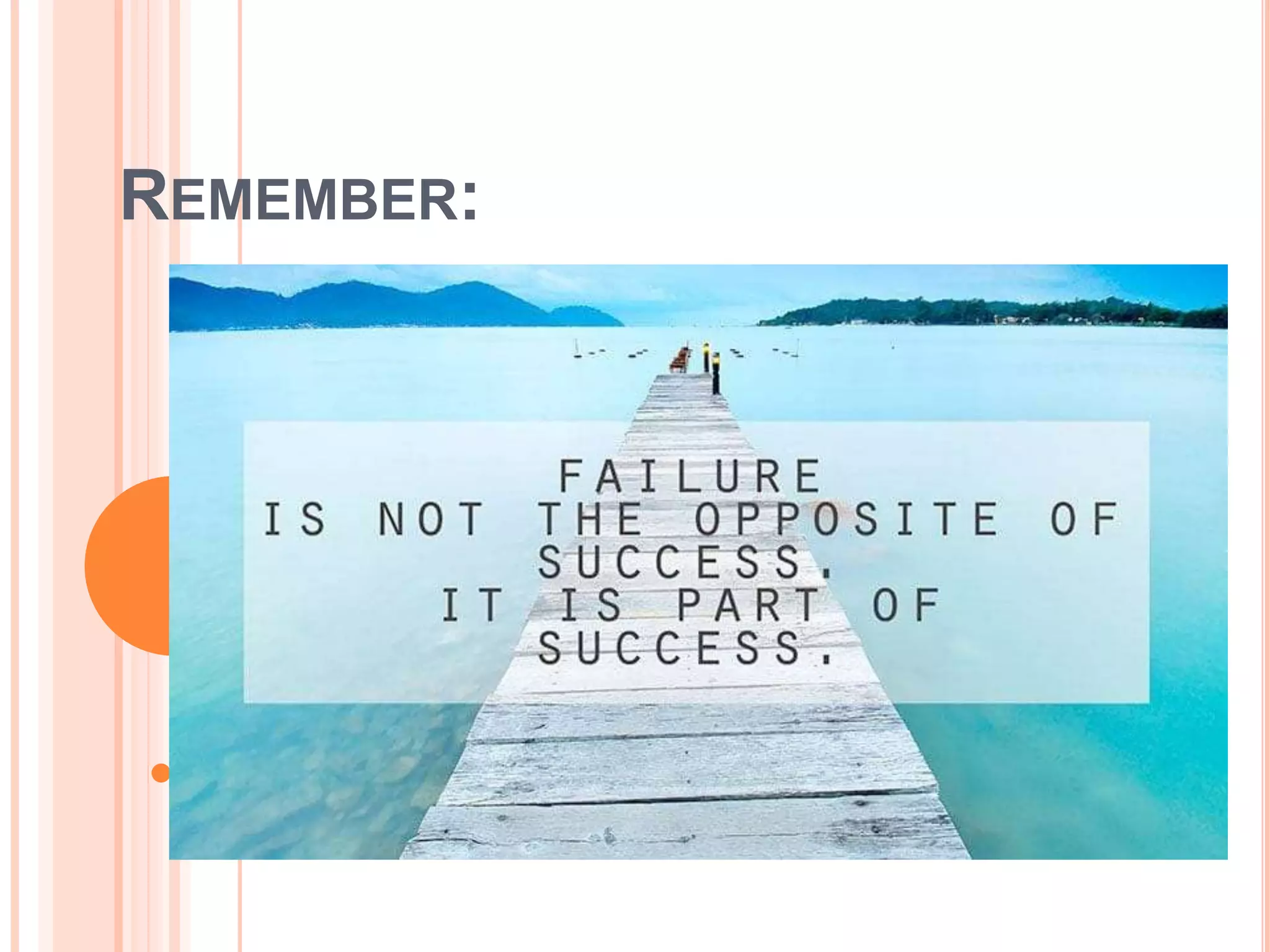 REMEMBER:

FAILURE
IS NOT THE OPPOSITE OF
SUCCESS.
IT IS PART OF
SUCCESS.